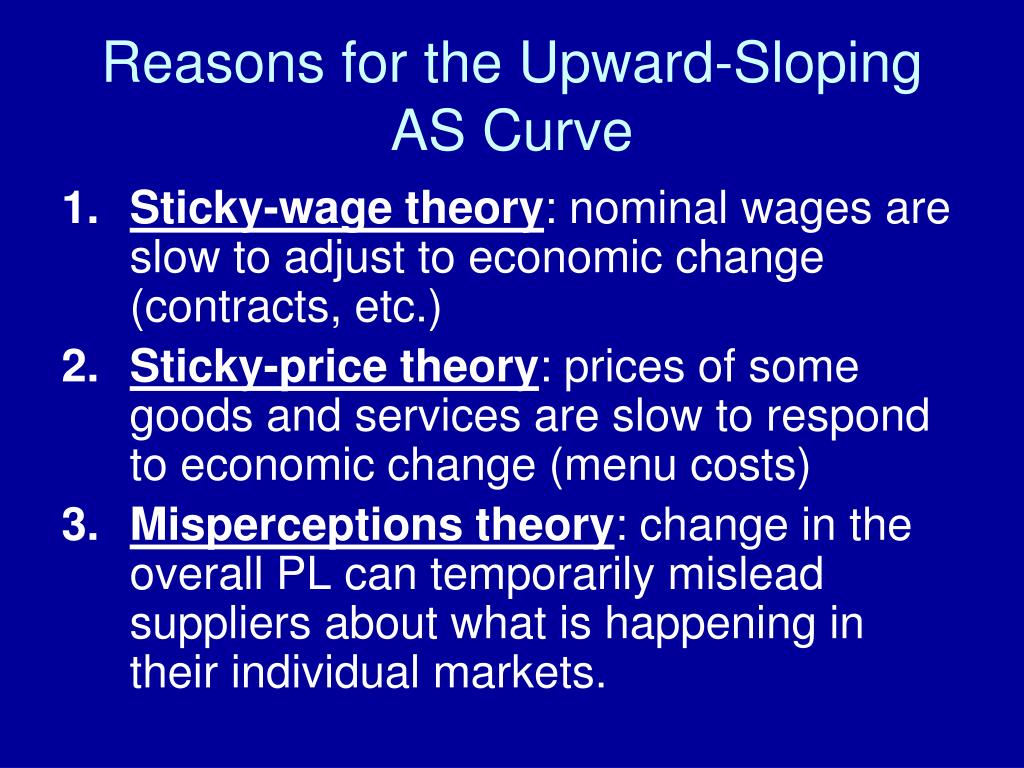 Reasons for the Upward-Sloping AS Curve

1. Sticky-wage theory: nominal wages are slow to adjust to economic change (contracts, etc.)
2. Sticky-price theory: prices of some goods and services are slow to respond to economic change (menu costs)
3. Misperceptions theory: change in the overall PL can temporarily mislead suppliers about what is happening in their individual markets.